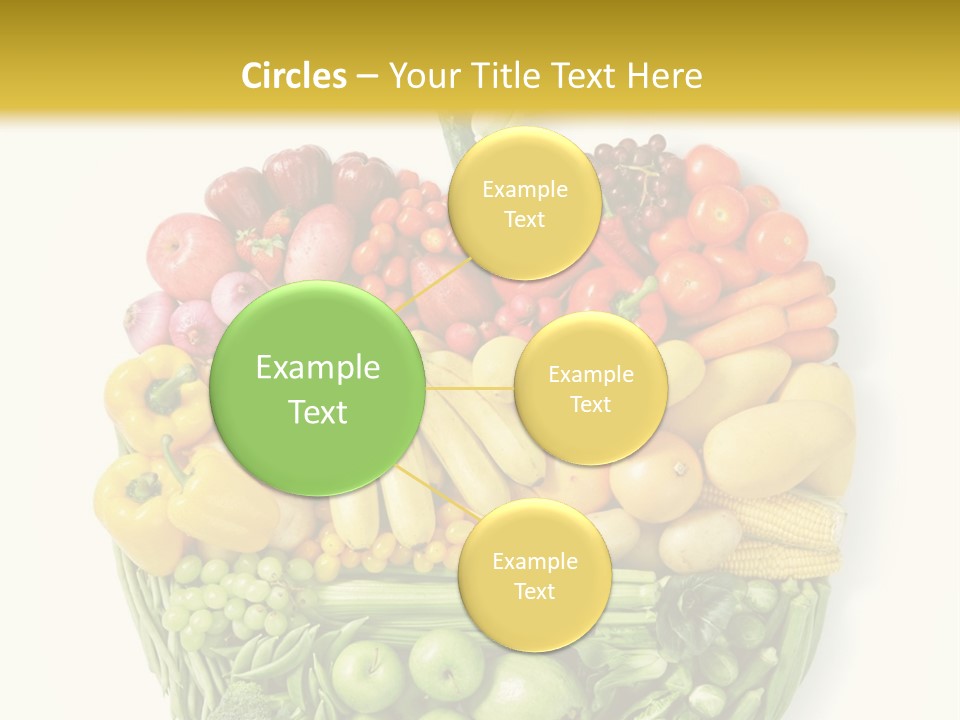 Circles – Your Title Text Here

Example Text

Example Text

Example Text

Example Text